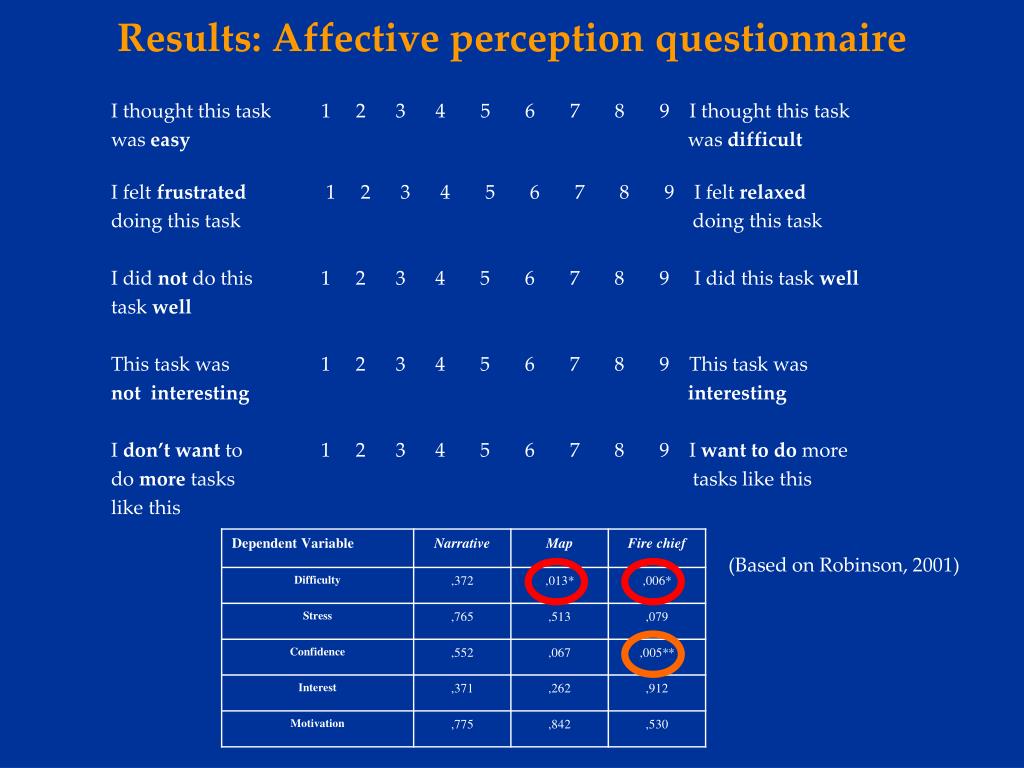 Results: Affective perception questionnaire

I thought this task was easy 1 2 3 4 5 6 7 8 9 I thought this task was difficult

I felt frustrated doing this task 1 2 3 4 5 6 7 8 9 I felt relaxed doing this task

I did not do this task well 1 2 3 4 5 6 7 8 9 I did this task well

This task was not interesting 1 2 3 4 5 6 7 8 9 This task was interesting

I don't want to do more tasks like this 1 2 3 4 5 6 7 8 9 I want to do more tasks like this

| Dependent Variable | Narrative | Map | Fire chief |
|---|---|---|---|
| Difficulty | ,372 | ,013* | ,006* |
| Stress | ,765 | ,513 | ,079 |
| Confidence | ,552 | ,067 | ,005** |
| Interest | ,371 | ,262 | ,912 |
| Motivation | ,775 | ,842 | ,530 |

(Based on Robinson, 2001)